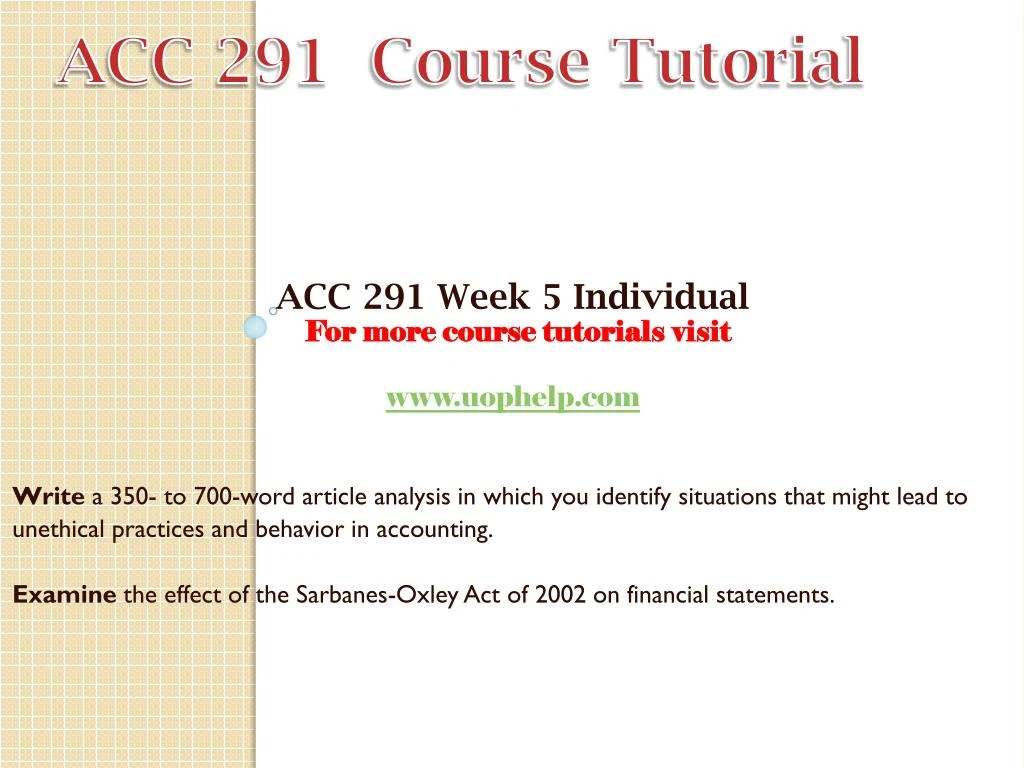 ACC 291 Course Tutorial

ACC 291 Week 5 Individual

For more course tutorials visit

www.uophelp.com

Write a 350- to 700-word article analysis in which you identify situations that might lead to unethical practices and behavior in accounting.

Examine the effect of the Sarbanes-Oxley Act of 2002 on financial statements.